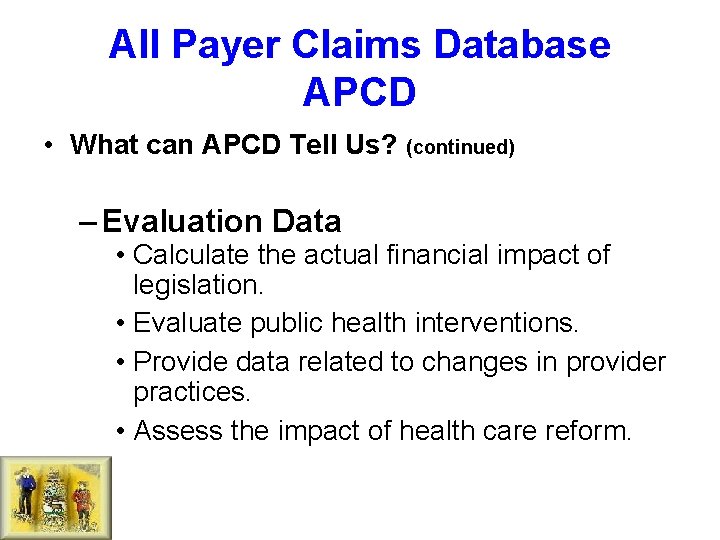 All Payer Claims Database
APCD

• What can APCD Tell Us? (continued)

– Evaluation Data
• Calculate the actual financial impact of legislation.
• Evaluate public health interventions.
• Provide data related to changes in provider practices.
• Assess the impact of health care reform.